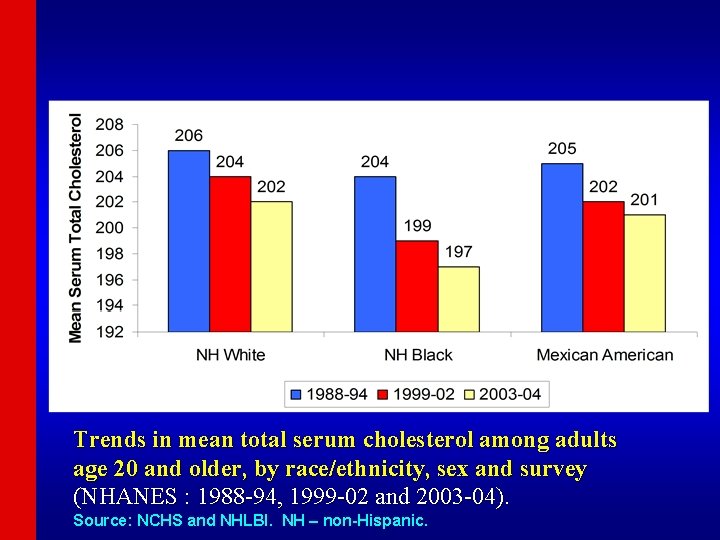 Mean Serum Total Cholesterol

208
206
204
202
200
198
196
194
192

206 204 202
204 199 197
205 202 201

NH White
NH Black
Mexican American

1988-94 1999-02 2003-04

Trends in mean total serum cholesterol among adults age 20 and older, by race/ethnicity, sex and survey (NHANES : 1988-94, 1999-02 and 2003-04).

Source: NCHS and NHLBI. NH – non-Hispanic.